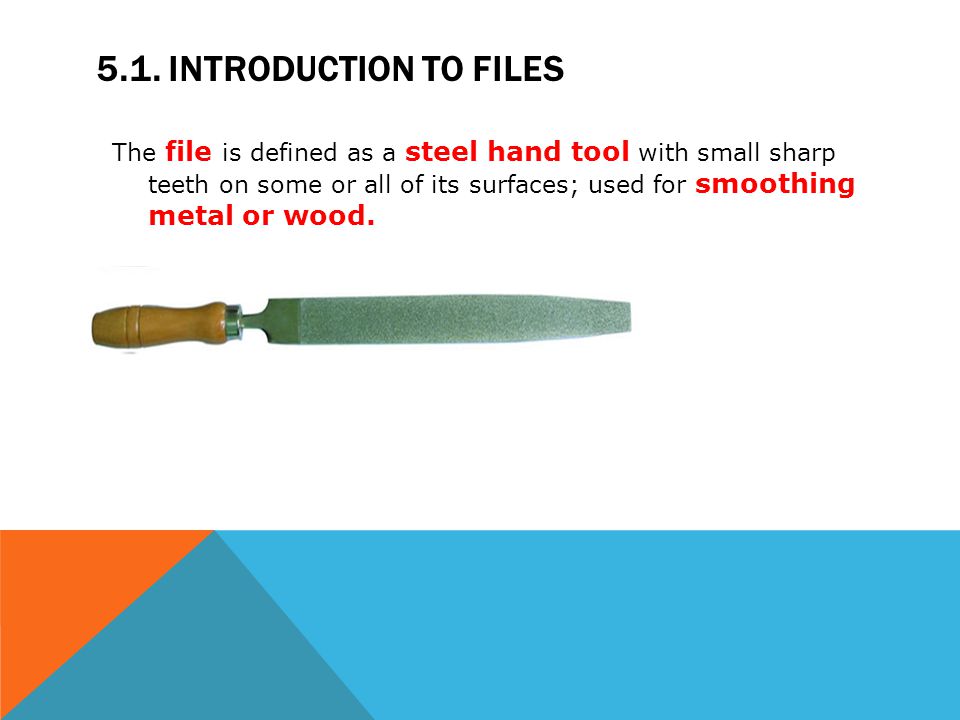 5.1. INTRODUCTION TO FILES

The file is defined as a steel hand tool with small sharp teeth on some or all of its surfaces; used for smoothing metal or wood.